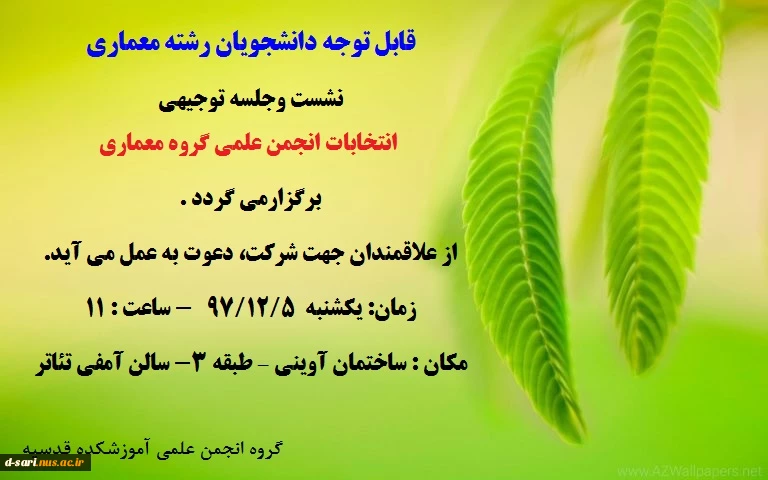 قابل توجه دانشجویان رشته معماری

نشست وجلسه توجیهی

انتخابات انجمن علمی گروه معماری

برگزارمی گردد .

از علاقمندان جهت شرکت، دعوت به عمل می آید.

زمان: یکشنبه ۹۷/۱۲/۵ – ساعت : ۱۱

مکان : ساختمان آوینی - طبقه ۳– سالن آمفی تئاتر

گروه انجمن علمی آموزشکده قدسیه

d-sari.nus.ac.ir

www.AZWallpapers.net